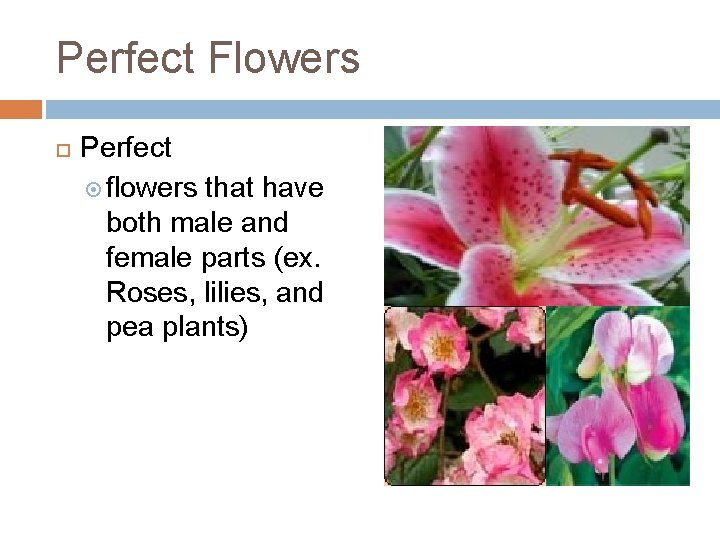 Perfect Flowers

Perfect

flowers that have both male and female parts (ex. Roses, lilies, and pea plants)